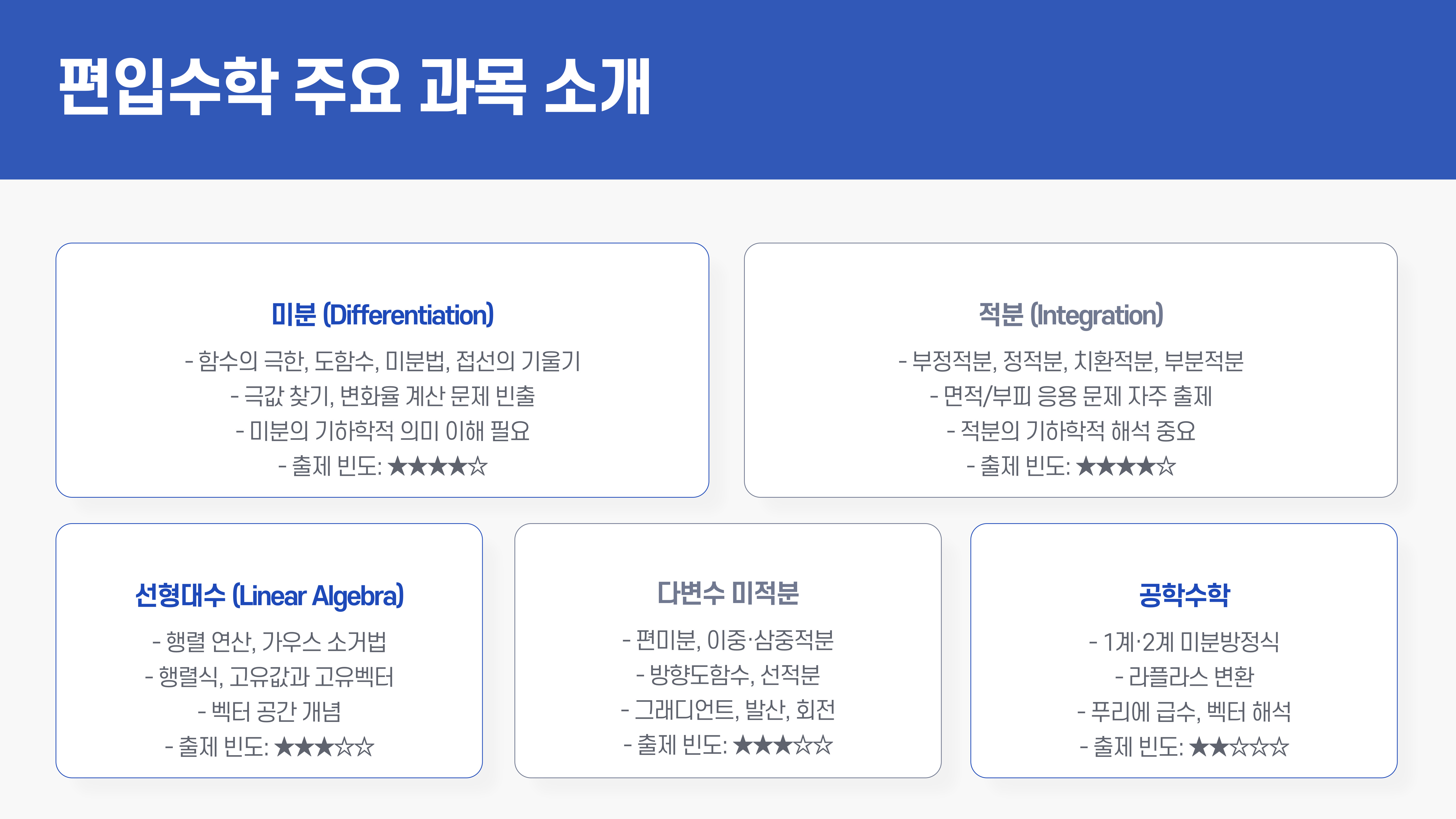 편입수학 주요 과목 소개

미분 (Differentiation)

- 함수의 극한, 도함수, 미분법, 접선의 기울기
- 극값 찾기, 변화율 계산 문제 빈출
- 미분의 기하학적 의미 이해 필요
- 출제 빈도: ★★★★☆

적분 (Integration)

- 부정적분, 정적분, 치환적분, 부분적분
- 면적/부피 응용 문제 자주 출제
- 적분의 기하학적 해석 중요
- 출제 빈도: ★★★★☆

선형대수 (Linear Algebra)

- 행렬 연산, 가우스 소거법
- 행렬식, 고유값과 고유벡터
- 벡터 공간 개념
- 출제 빈도: ★★★☆☆

다변수 미적분

- 편미분, 이중·삼중적분
- 방향도함수, 선적분
- 그래디언트, 발산, 회전
- 출제 빈도: ★★★☆☆

공학수학

- 1계·2계 미분방정식
- 라플라스 변환
- 푸리에 급수, 벡터 해석
- 출제 빈도: ★★☆☆☆